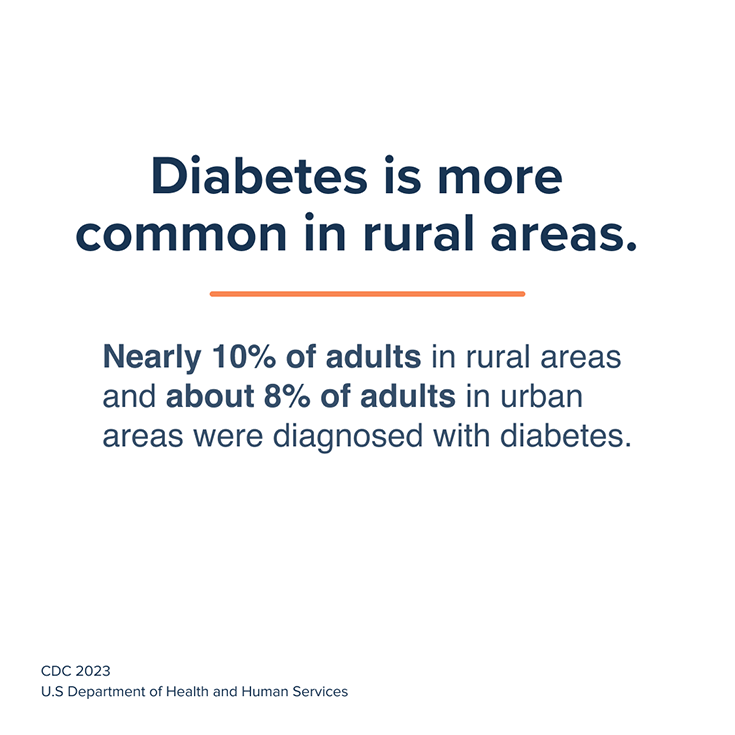 Diabetes is more common in rural areas.

Nearly 10% of adults in rural areas and about 8% of adults in urban areas were diagnosed with diabetes.

CDC 2023
U.S Department of Health and Human Services